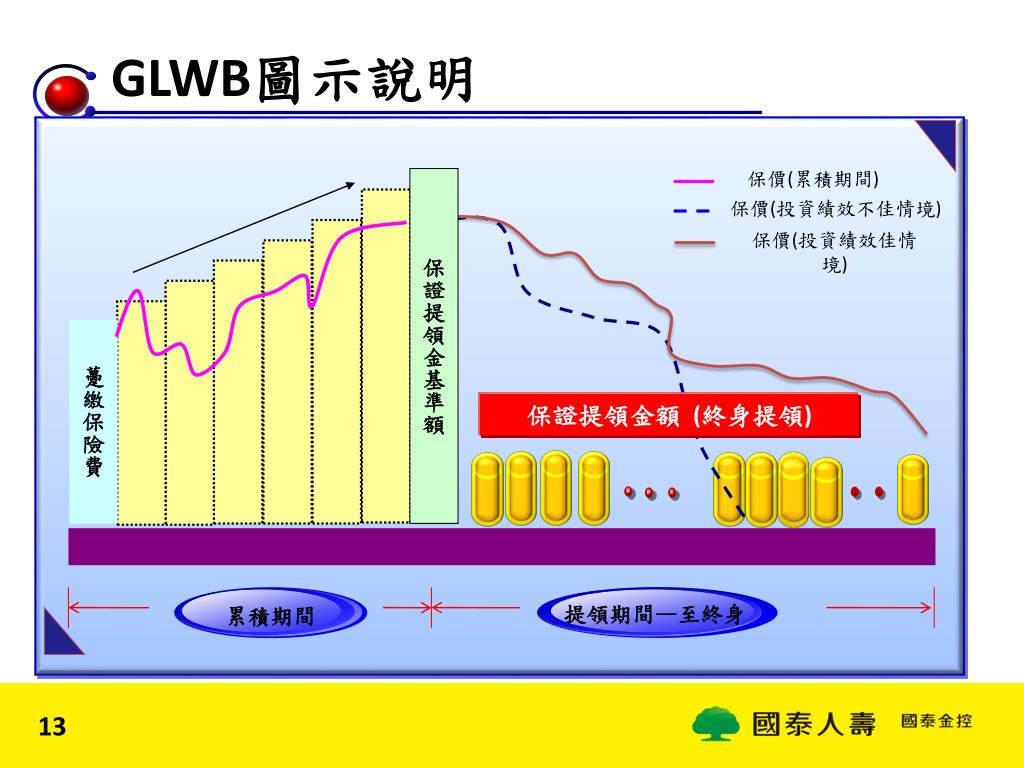 GLWB圖示說明

保價(累積期間)
保價(投資績效不佳情境)
保價(投資績效佳情境)

躉繳保險費

保證提領金基準額

保證提領金額 (終身提領)

累積期間

提領期間—至終身

13

國泰人壽 國泰金控